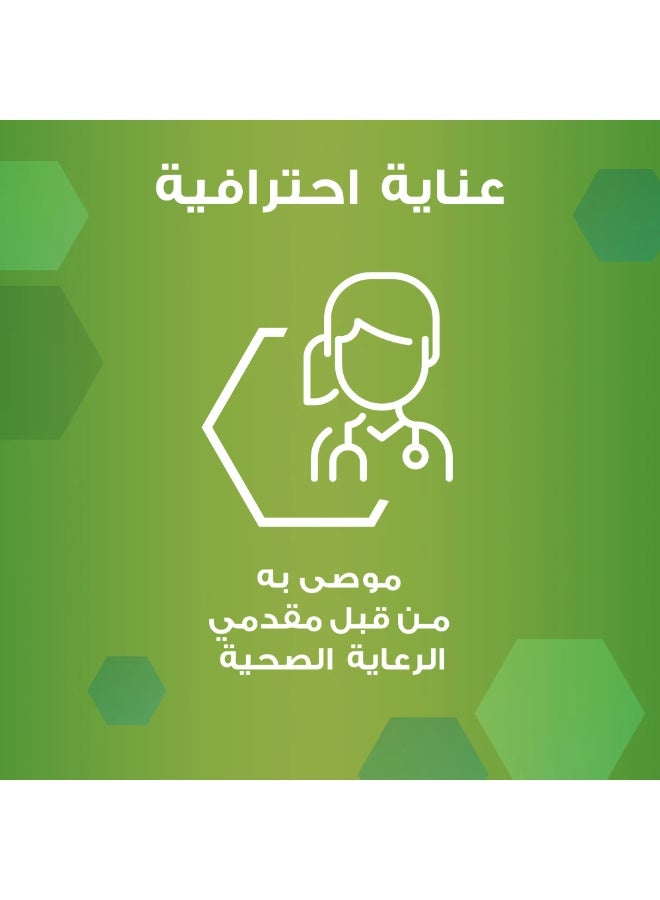 عناية احترافية

موصى به
من قبل مقدمي
الرعاية الصحية